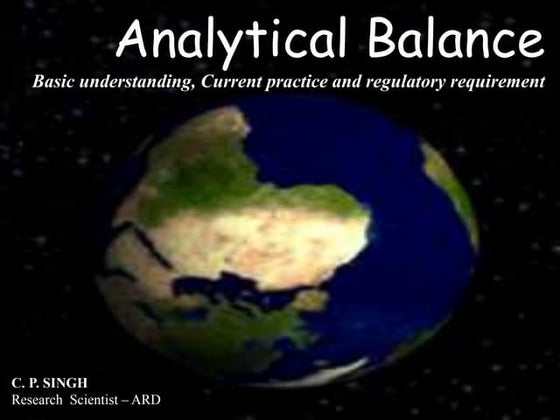 Analytical Balance

Basic understanding, Current practice and regulatory requirement

C. P. SINGH
Research Scientist – ARD